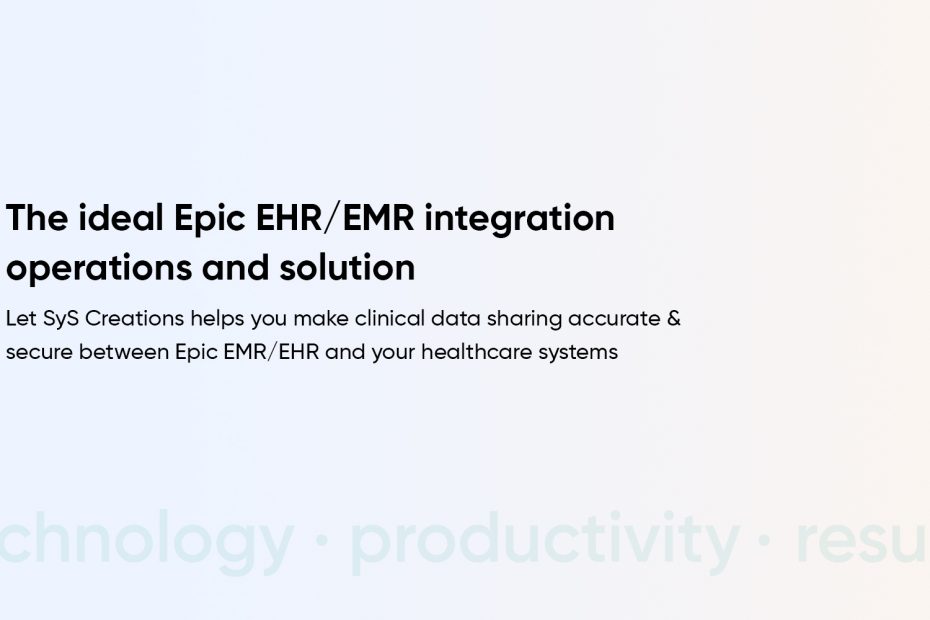 The ideal Epic EHR/EMR integration operations and solution

Let SyS Creations helps you make clinical data sharing accurate & secure between Epic EMR/EHR and your healthcare systems

chnology · productivity · resu